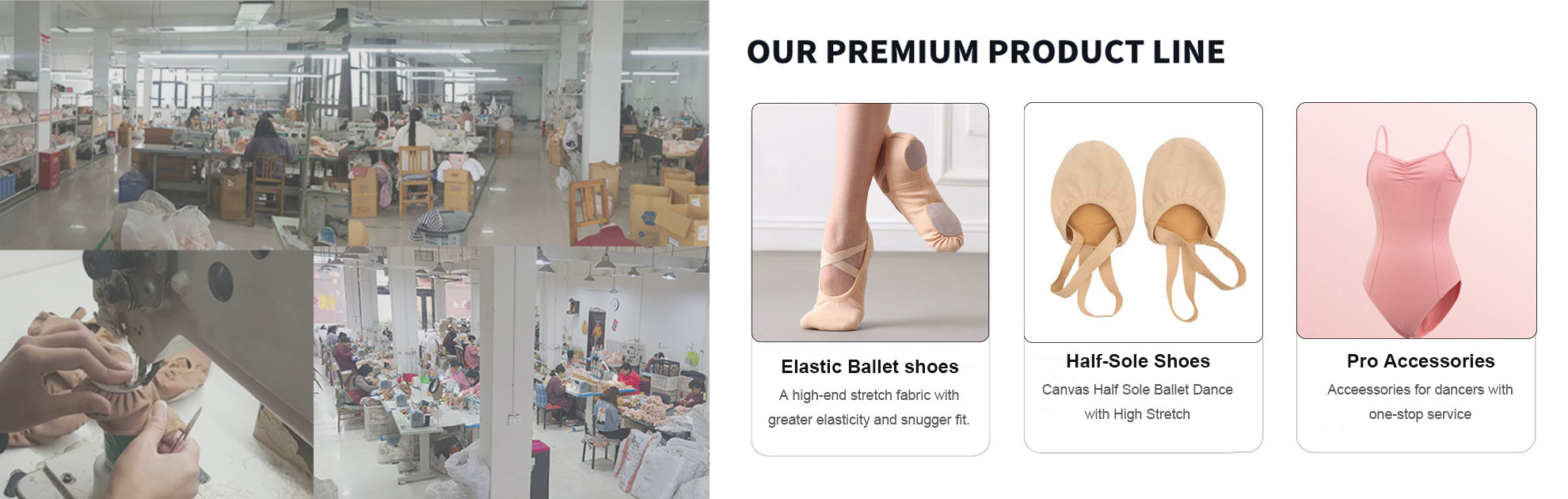 OUR PREMIUM PRODUCT LINE

Elastic Ballet shoes

A high-end stretch fabric with greater elasticity and snugger fit.

Half-Sole Shoes

Canvas Half Sole Ballet Dance with High Stretch

Pro Accessories

Acceessories for dancers with one-stop service